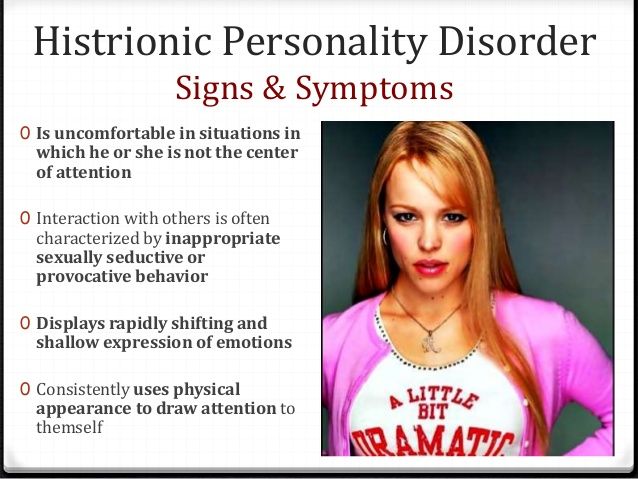 Histrionic Personality Disorder
Signs & Symptoms

0 Is uncomfortable in situations in which he or she is not the center of attention

0 Interaction with others is often characterized by inappropriate sexually seductive or provocative behavior

0 Displays rapidly shifting and shallow expression of emotions

0 Consistently uses physical appearance to draw attention to themself

A LITTLE BIT DRAMATIC